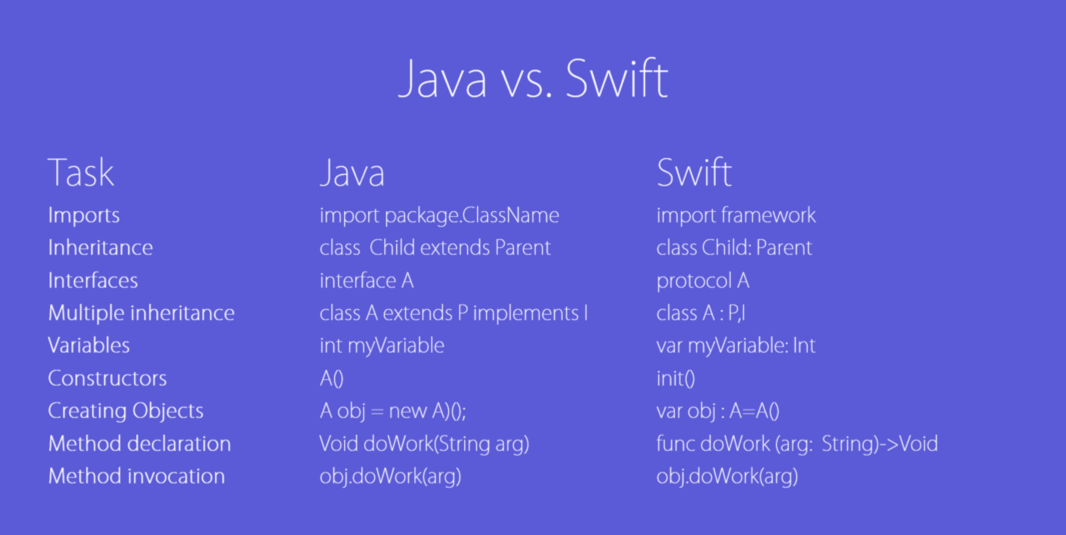 Java vs. Swift

| Task | Java | Swift |
|---|---|---|
| Imports | import package.ClassName | import framework |
| Inheritance | class Child extends Parent | class Child: Parent |
| Interfaces | interface A | protocol A |
| Multiple inheritance | class A extends P implements I | class A : P,I |
| Variables | int myVariable | var myVariable: Int |
| Constructors | A() | init() |
| Creating Objects | A obj = new A)(); | var obj : A=A() |
| Method declaration | Void doWork(String arg) | func doWork (arg: String)->Void |
| Method invocation | obj.doWork(arg) | obj.doWork(arg) |